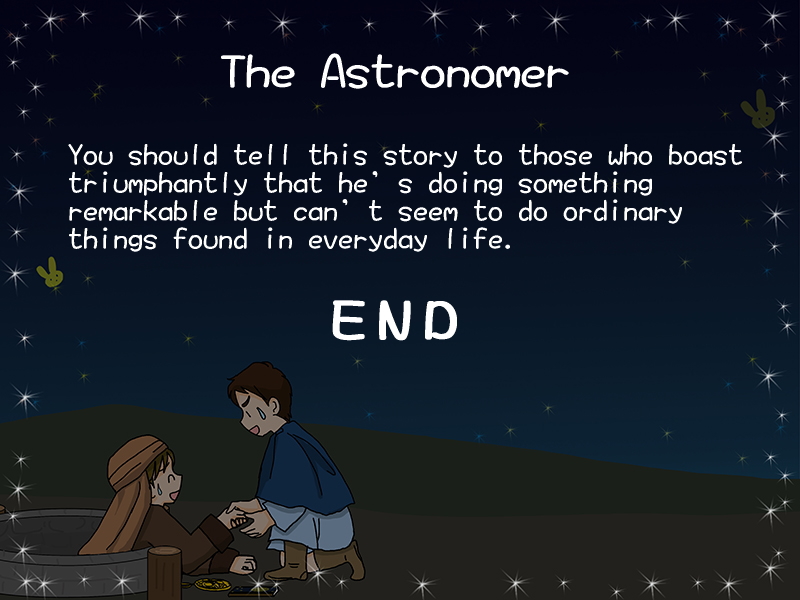 The Astronomer

You should tell this story to those who boast triumphantly that he's doing something remarkable but can't seem to do ordinary things found in everyday life.

END